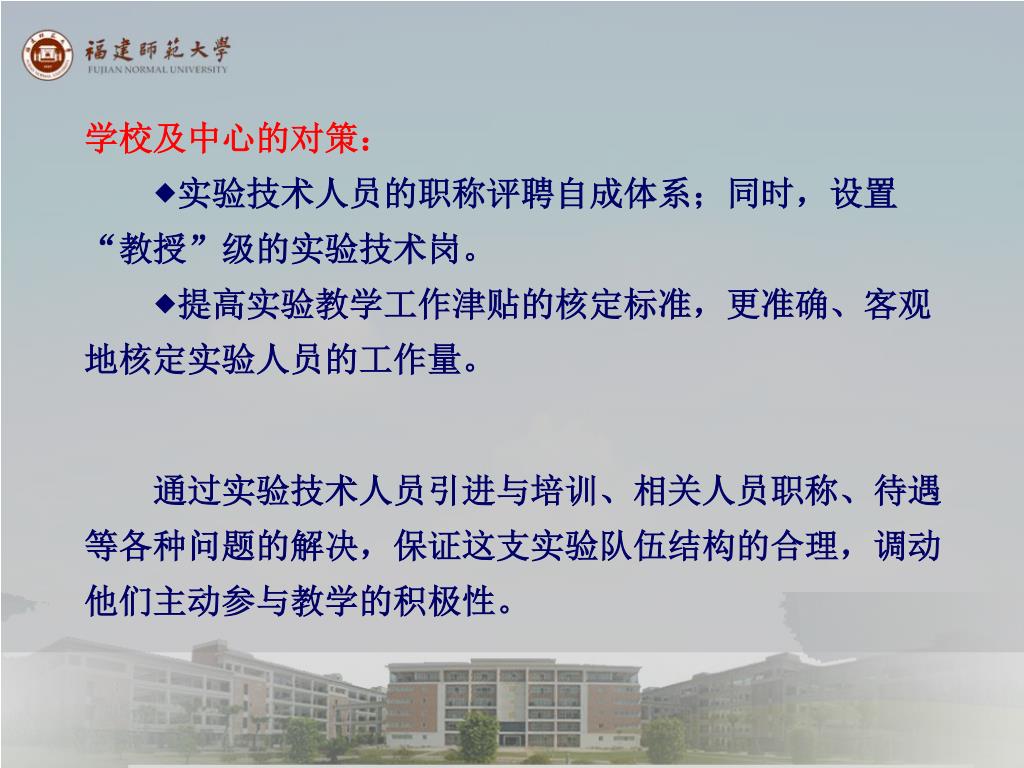 福建師範大學
FUJIAN NORMAL UNIVERSITY

学校及中心的对策：

◆实验技术人员的职称评聘自成体系；同时，设置“教授”级的实验技术岗。

◆提高实验教学工作津贴的核定标准，更准确、客观地核定实验人员的工作量。

通过实验技术人员引进与培训、相关人员职称、待遇等各种问题的解决，保证这支实验队伍结构的合理，调动他们主动参与教学的积极性。